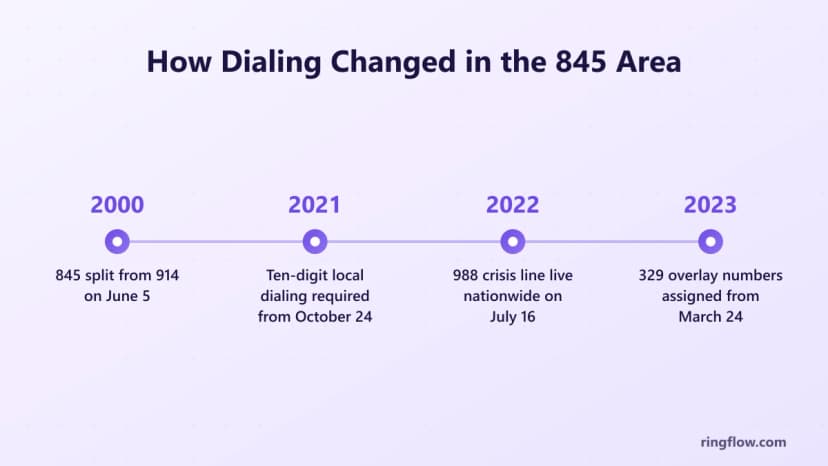 How Dialing Changed in the 845 Area

2000

845 split from 914 on June 5

2021

Ten-digit local dialing required from October 24

2022

988 crisis line live nationwide on July 16

2023

329 overlay numbers assigned from March 24

ringflow.com